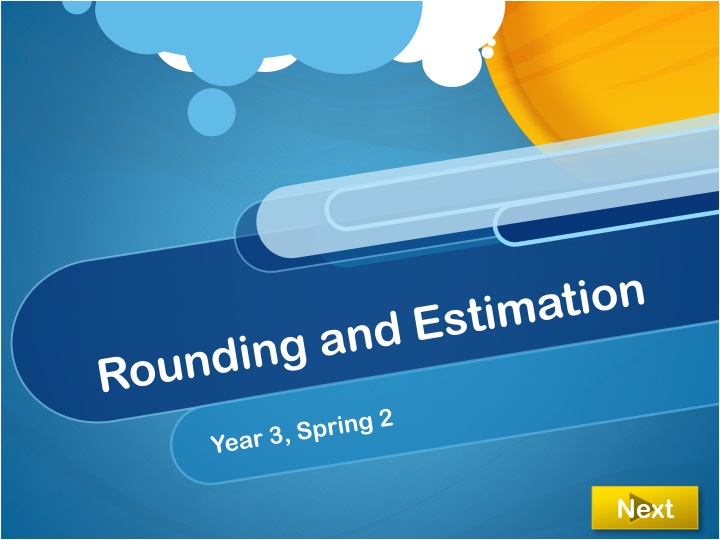 Rounding and Estimation

Year 3, Spring 2

Next